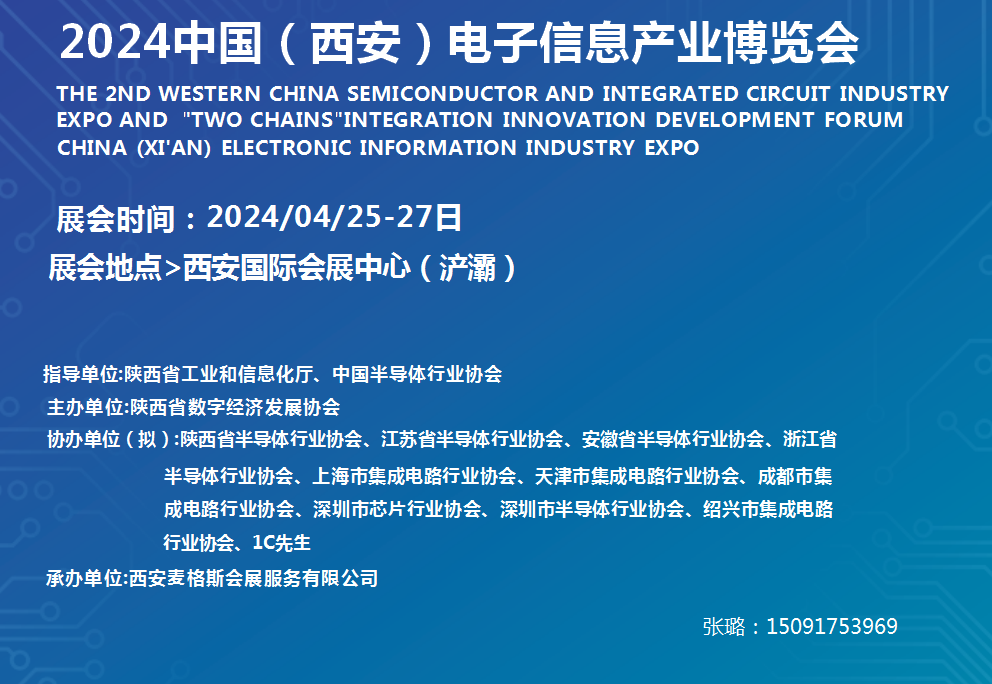 2024中国（西安）电子信息产业博览会

THE 2ND WESTERN CHINA SEMICONDUCTOR AND INTEGRATED CIRCUIT INDUSTRY EXPO AND "TWO CHAINS"INTEGRATION INNOVATION DEVELOPMENT FORUM CHINA (XI'AN) ELECTRONIC INFORMATION INDUSTRY EXPO

展会时间：2024/04/25-27日

展会地点>西安国际会展中心（浐灞）

指导单位:陕西省工业和信息化厅、中国半导体行业协会

主办单位:陕西省数字经济发展协会

协办单位（拟）:陕西省半导体行业协会、江苏省半导体行业协会、安徽省半导体行业协会、浙江省半导体行业协会、上海市集成电路行业协会、天津市集成电路行业协会、成都市集成电路行业协会、深圳市芯片行业协会、深圳市半导体行业协会、绍兴市集成电路行业协会、1C先生

承办单位:西安麦格斯会展服务有限公司

张璐：15091753969